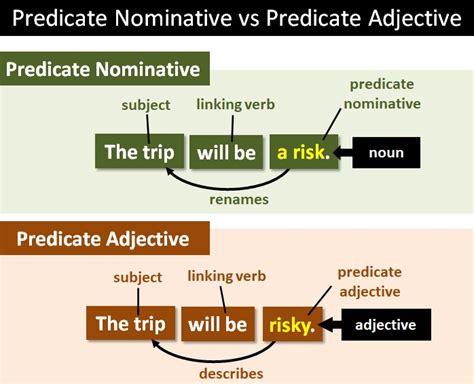 Predicate Nominative vs Predicate Adjective

Predicate Nominative

subject
linking verb
predicate nominative

The trip
will be
a risk.
noun

renames

Predicate Adjective

subject
linking verb
predicate adjective

The trip
will be
risky.
adjective

describes